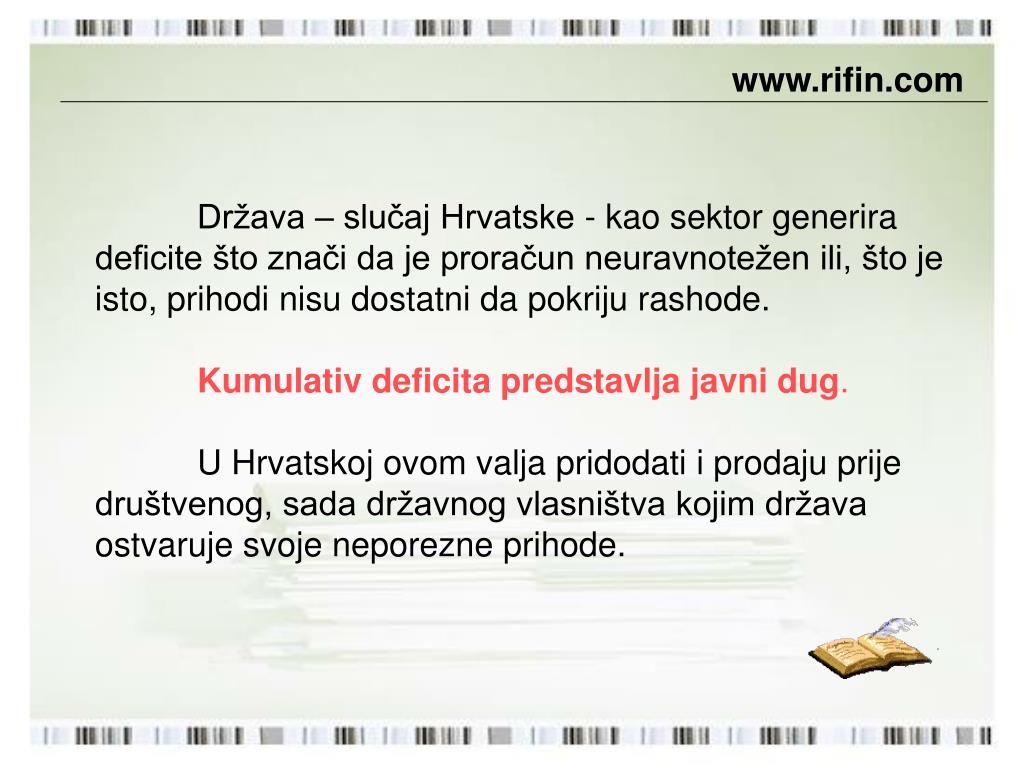 www.rifin.com

Država – slučaj Hrvatske - kao sektor generira deficite što znači da je proračun neuravnotežen ili, što je isto, prihodi nisu dostatni da pokriju rashode.

Kumulativ deficita predstavlja javni dug.

U Hrvatskoj ovom valja pridodati i prodaju prije društvenog, sada državnog vlasništva kojim država ostvaruje svoje neporezne prihode.